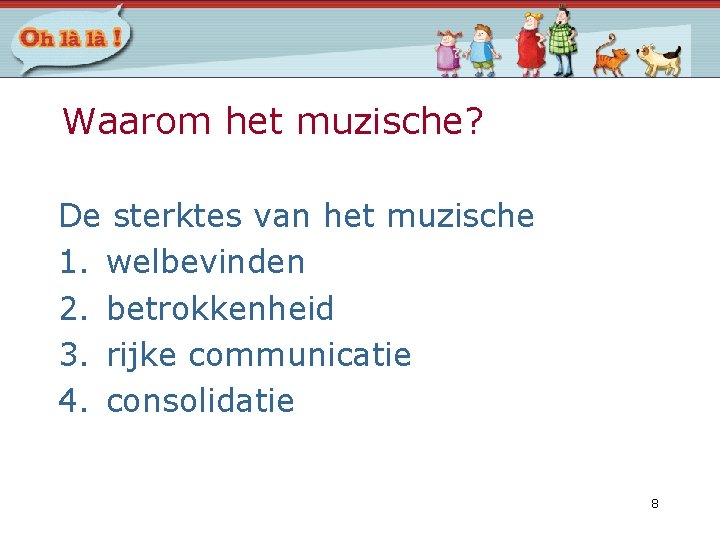 Oh là là !

Waarom het muzische?

De sterktes van het muzische
1. welbevinden
2. betrokkenheid
3. rijke communicatie
4. consolidatie

8